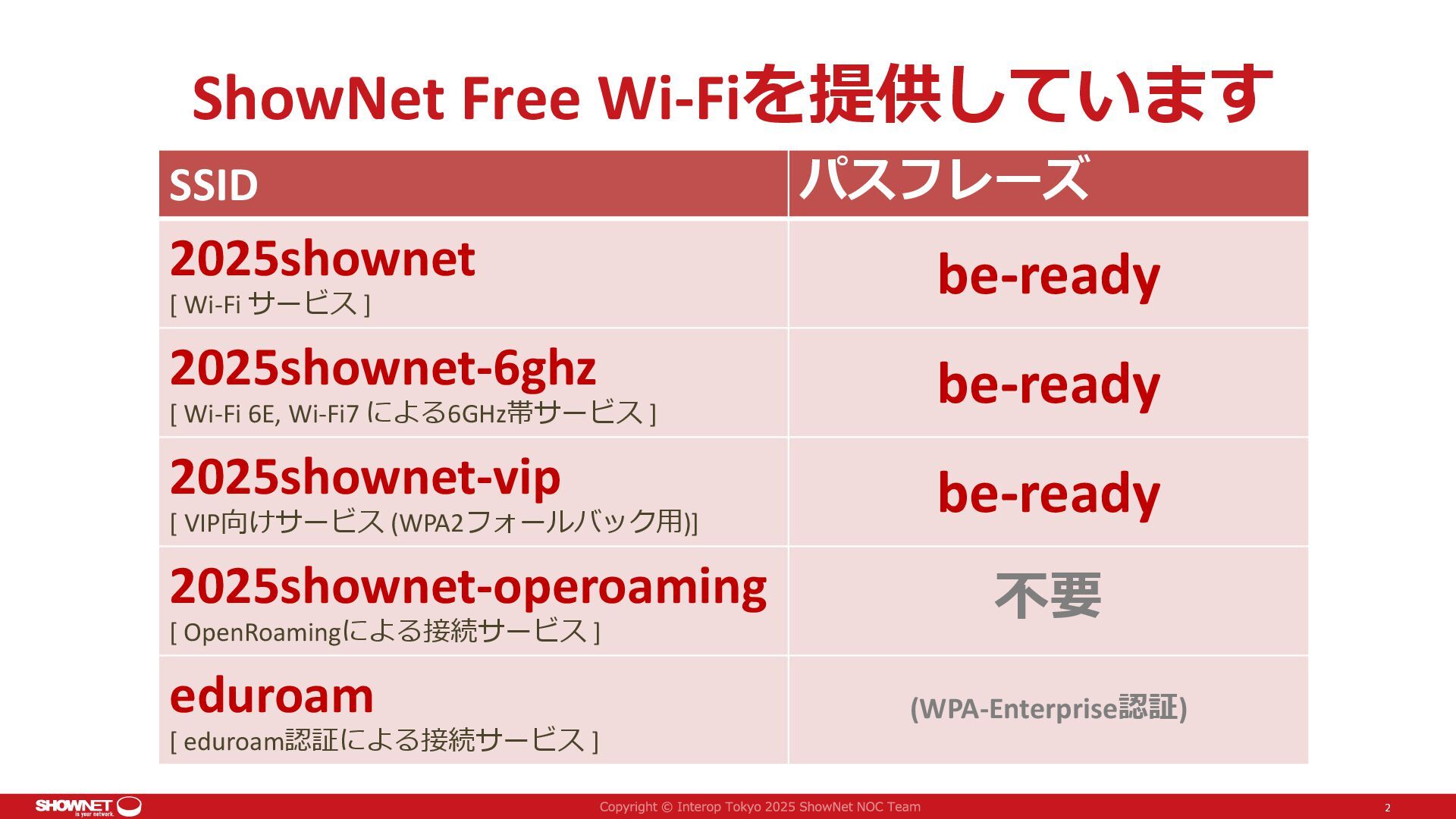 ShowNet Free Wi-Fiを提供しています

| SSID | パスフレーズ |
|---|---|
| 2025shownet [ Wi-Fi サービス ] | be-ready |
| 2025shownet-6ghz [ Wi-Fi 6E, Wi-Fi7 による6GHz帯サービス ] | be-ready |
| 2025shownet-vip [ VIP向けサービス (WPA2フォールバック用)] | be-ready |
| 2025shownet-operoaming [ OpenRoamingによる接続サービス ] | 不要 |
| eduroam [ eduroam認証による接続サービス ] | (WPA-Enterprise認証) |

SHOWNET is your network.

Copyright © Interop Tokyo 2025 ShowNet NOC Team

2